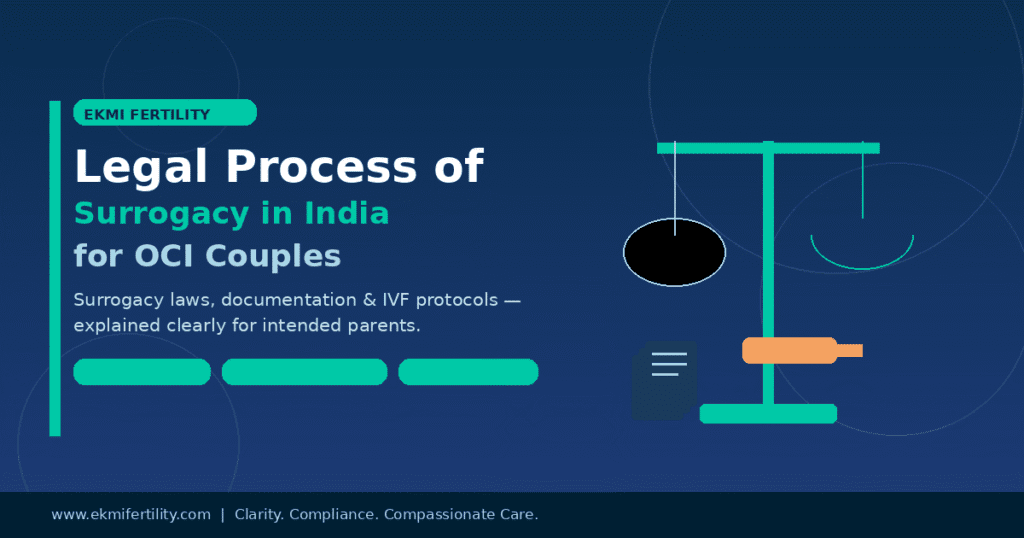 EKMI FERTILITY

Legal Process of
Surrogacy in India
for OCI Couples

Surrogacy laws, documentation & IVF protocols — explained clearly for intended parents.

www.ekmifertility.com | Clarity. Compliance. Compassionate Care.